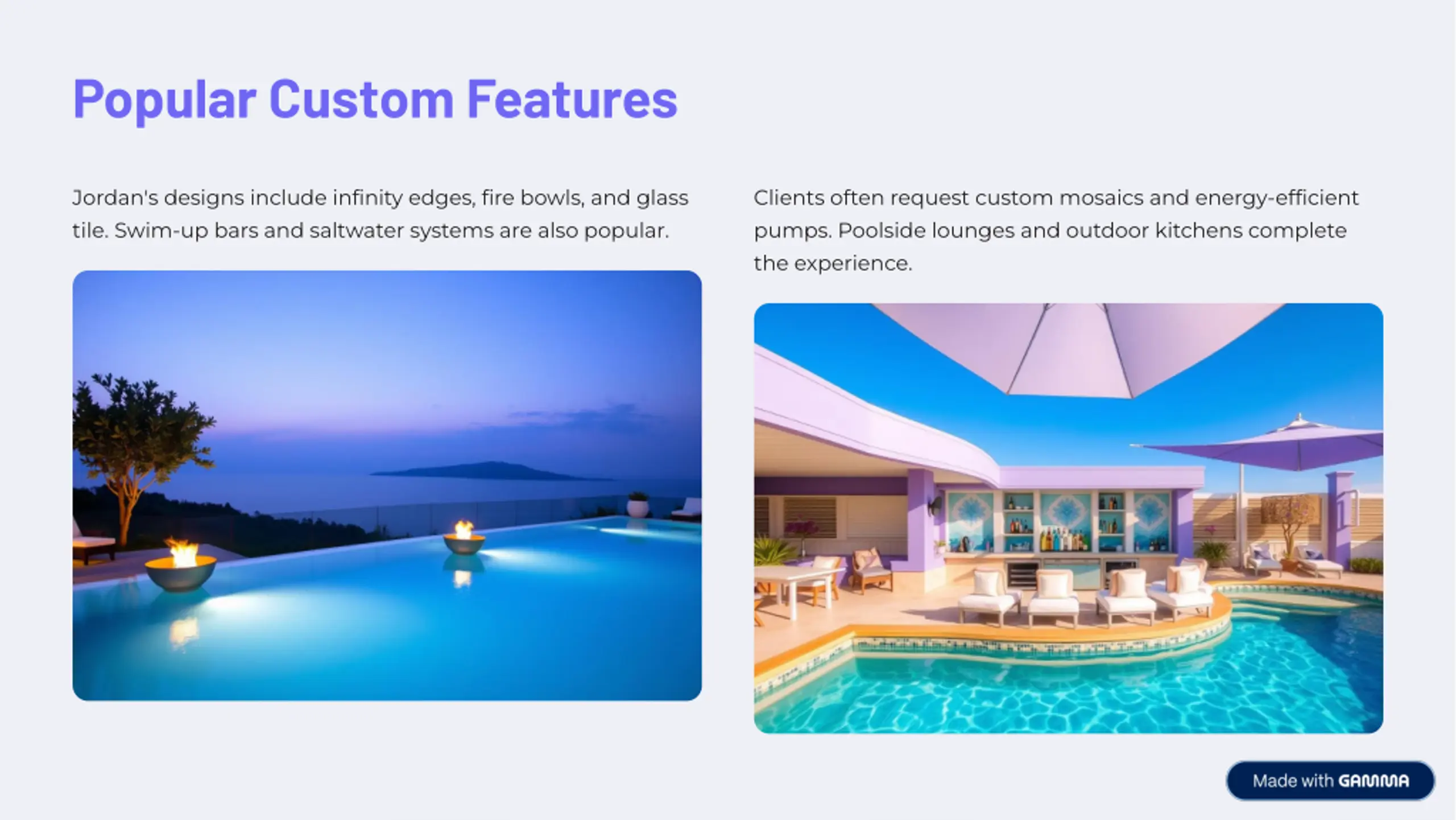 Popular Custom Features

Jordan's designs include infinity edges, fire bowls, and glass tile. Swim-up bars and saltwater systems are also popular.

Clients often request custom mosaics and energy-efficient pumps. Poolside lounges and outdoor kitchens complete the experience.

Made with GAMMA